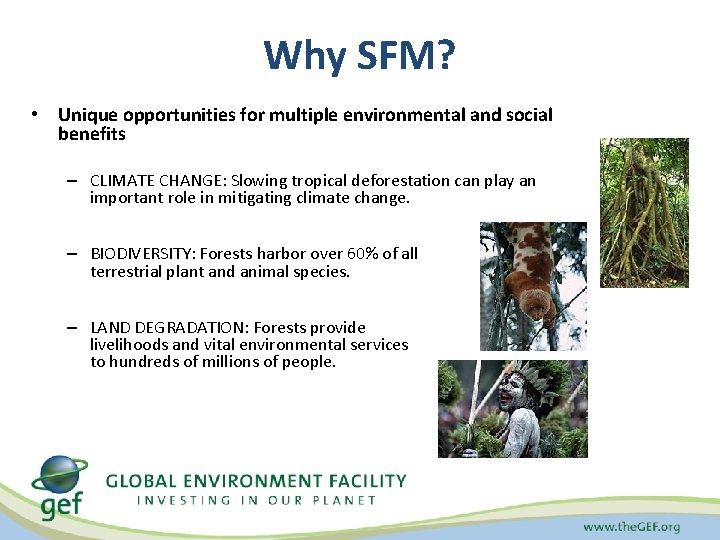 Why SFM?

• Unique opportunities for multiple environmental and social benefits

– CLIMATE CHANGE: Slowing tropical deforestation can play an important role in mitigating climate change.

– BIODIVERSITY: Forests harbor over 60% of all terrestrial plant and animal species.

– LAND DEGRADATION: Forests provide livelihoods and vital environmental services to hundreds of millions of people.

gef

GLOBAL ENVIRONMENT FACILITY
INVESTING IN OUR PLANET

www.theGEF.org